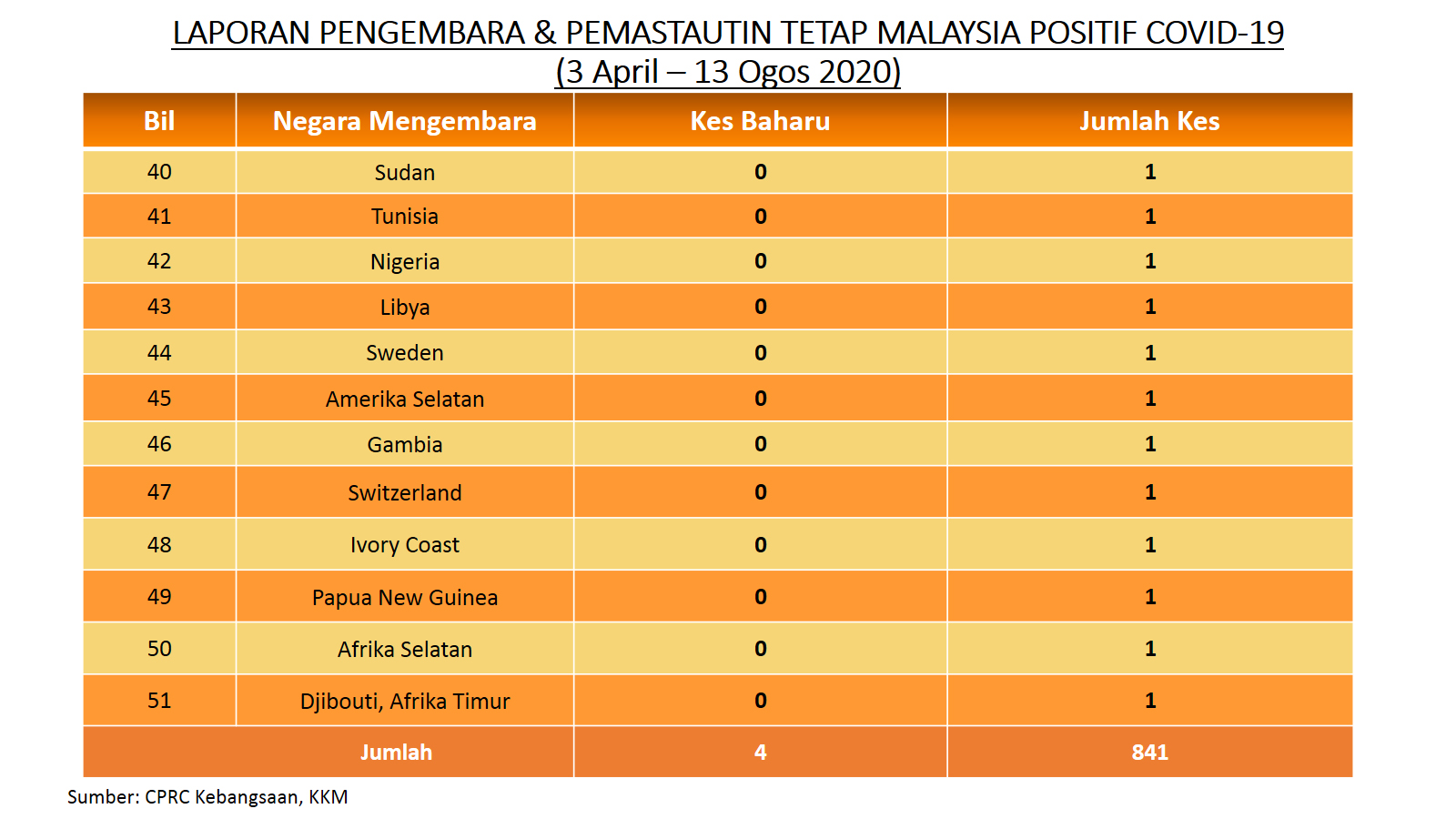 LAPORAN PENGEMBARA & PEMASTAUTIN TETAP MALAYSIA POSITIF COVID-19
(3 April – 13 Ogos 2020)

| Bil | Negara Mengembara | Kes Baharu | Jumlah Kes |
|---|---|---|---|
| 40 | Sudan | 0 | 1 |
| 41 | Tunisia | 0 | 1 |
| 42 | Nigeria | 0 | 1 |
| 43 | Libya | 0 | 1 |
| 44 | Sweden | 0 | 1 |
| 45 | Amerika Selatan | 0 | 1 |
| 46 | Gambia | 0 | 1 |
| 47 | Switzerland | 0 | 1 |
| 48 | Ivory Coast | 0 | 1 |
| 49 | Papua New Guinea | 0 | 1 |
| 50 | Afrika Selatan | 0 | 1 |
| 51 | Djibouti, Afrika Timur | 0 | 1 |
| Jumlah | | 4 | 841 |

Sumber: CPRC Kebangsaan, KKM